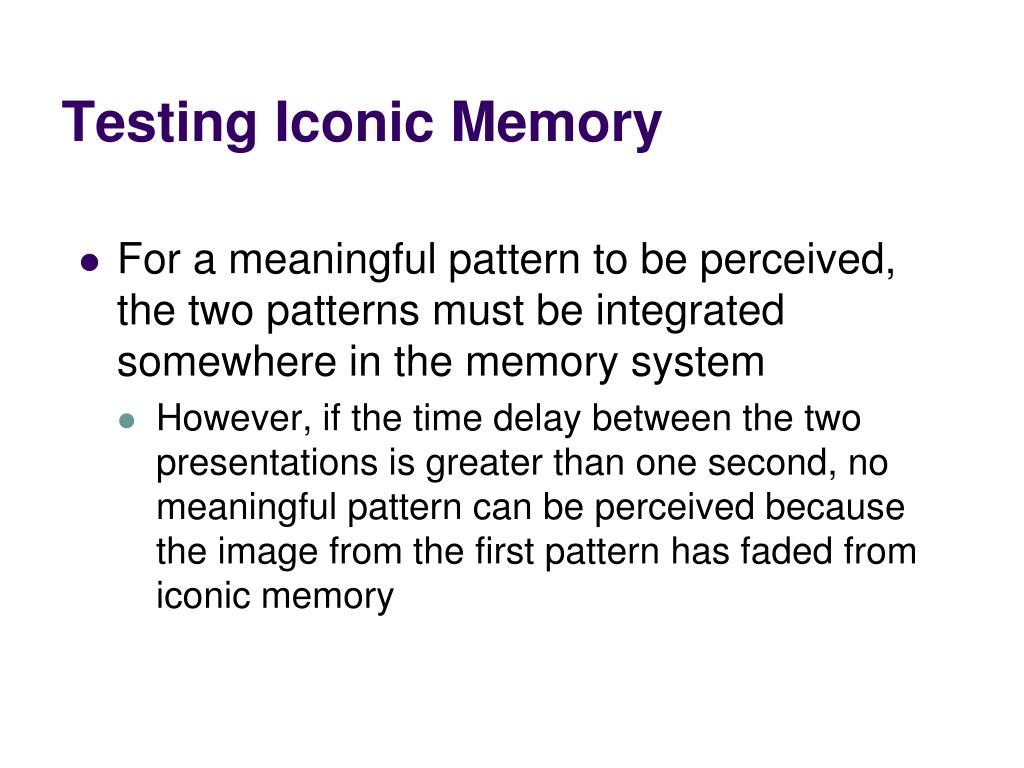 Testing Iconic Memory

- For a meaningful pattern to be perceived, the two patterns must be integrated somewhere in the memory system
  - However, if the time delay between the two presentations is greater than one second, no meaningful pattern can be perceived because the image from the first pattern has faded from iconic memory